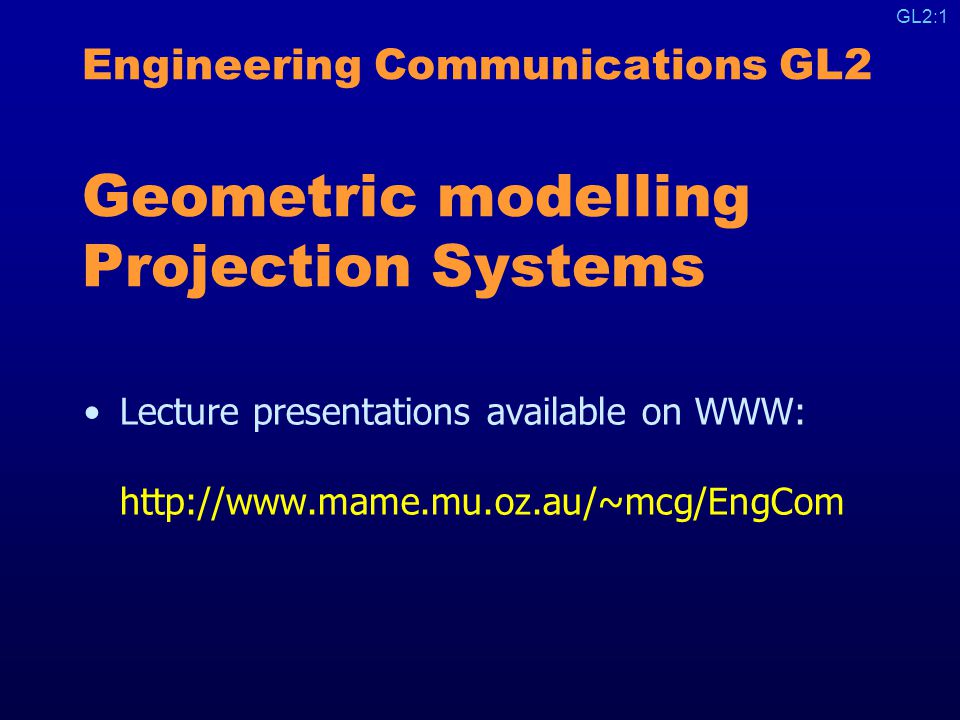 GL2:1

Engineering Communications GL2

Geometric modelling
Projection Systems

• Lecture presentations available on WWW:

http://www.mame.mu.oz.au/~mcg/EngCom